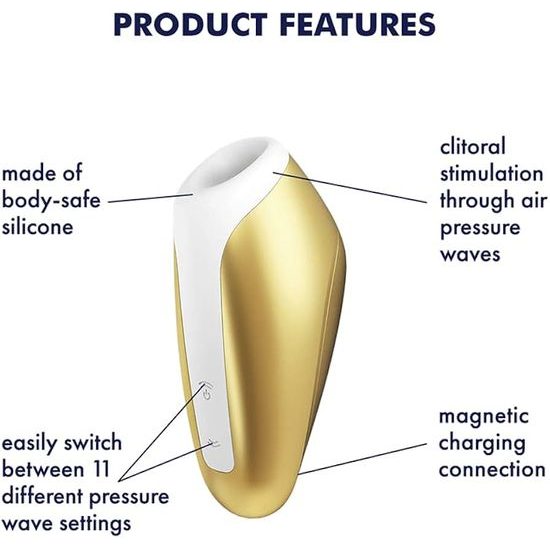 PRODUCT FEATURES

made of body-safe silicone

clitoral stimulation through air pressure waves

easily switch between 11 different pressure wave settings

magnetic charging connection